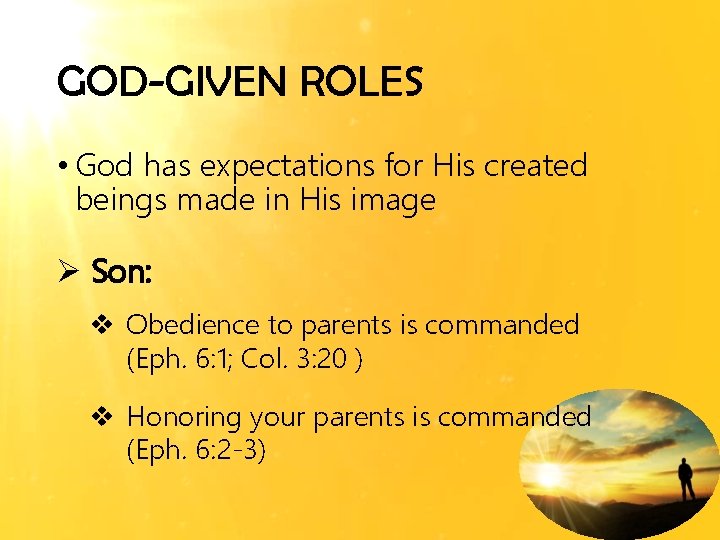 GOD-GIVEN ROLES

• God has expectations for His created beings made in His image

➢ Son:

❖ Obedience to parents is commanded (Eph. 6:1; Col. 3:20 )

❖ Honoring your parents is commanded (Eph. 6:2-3)